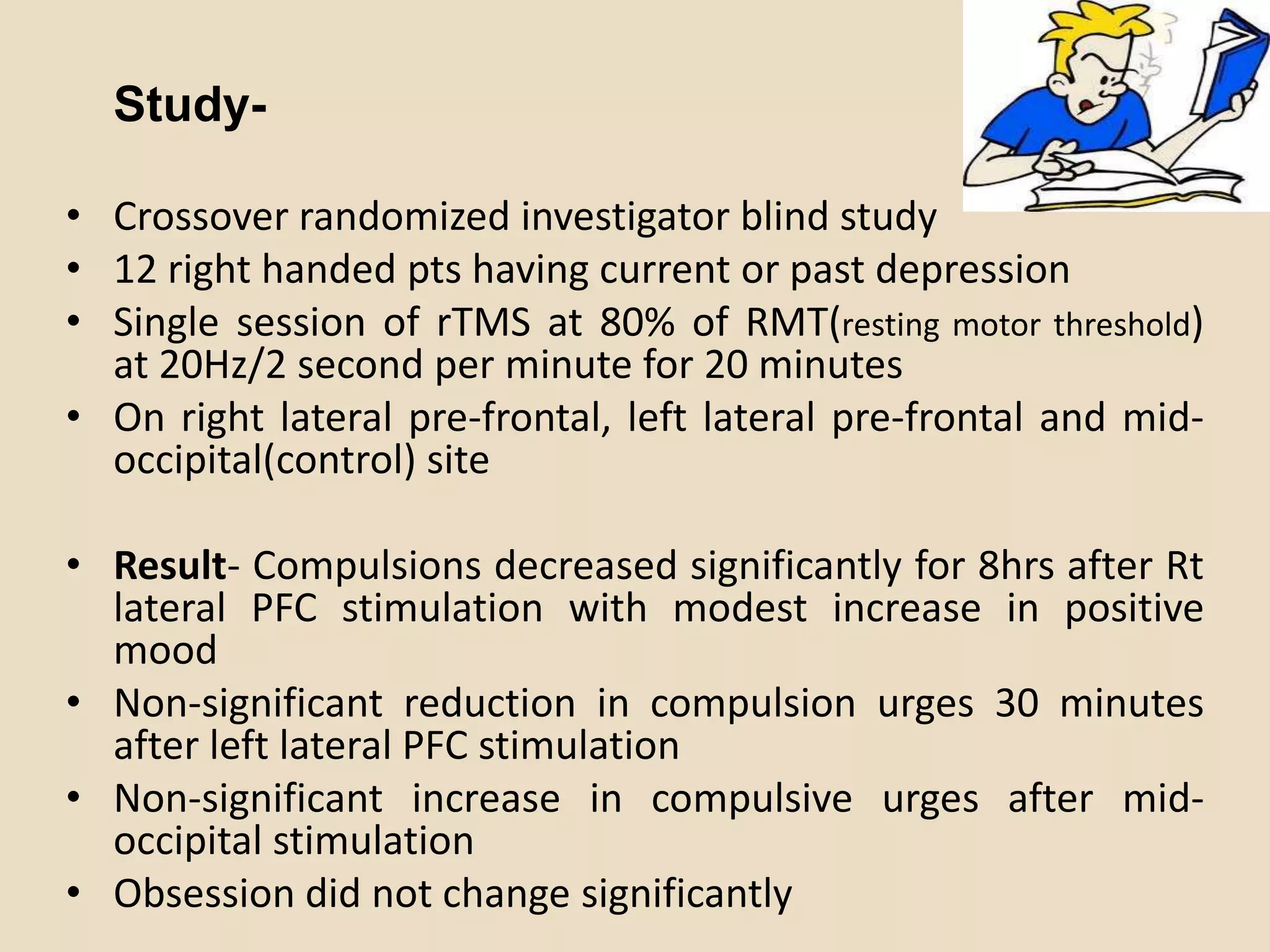 Study-

• Crossover randomized investigator blind study
• 12 right handed pts having current or past depression
• Single session of rTMS at 80% of RMT(resting motor threshold) at 20Hz/2 second per minute for 20 minutes
• On right lateral pre-frontal, left lateral pre-frontal and mid-occipital(control) site

• Result- Compulsions decreased significantly for 8hrs after Rt lateral PFC stimulation with modest increase in positive mood
• Non-significant reduction in compulsion urges 30 minutes after left lateral PFC stimulation
• Non-significant increase in compulsive urges after mid-occipital stimulation
• Obsession did not change significantly